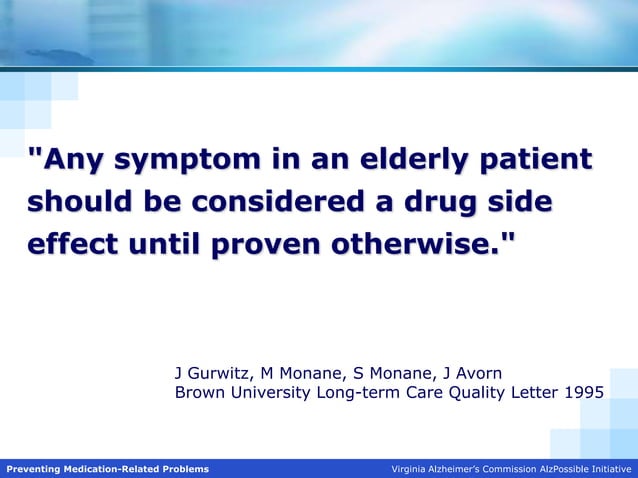 "Any symptom in an elderly patient should be considered a drug side effect until proven otherwise."

J Gurwitz, M Monane, S Monane, J Avorn
Brown University Long-term Care Quality Letter 1995

Preventing Medication-Related Problems

Virginia Alzheimer's Commission AlzPossible Initiative